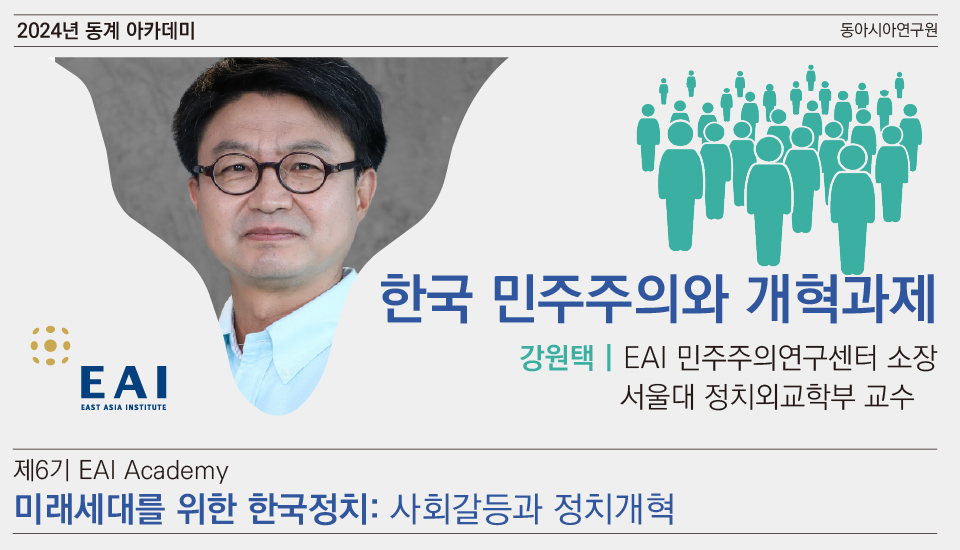 2024년 동계 아카데미

동아시아연구원

한국 민주주의와 개혁과제

강원택 | EAI 민주주의연구센터 소장
서울대 정치외교학부 교수

EAI
EAST ASIA INSTITUTE

제6기 EAI Academy
미래세대를 위한 한국정치: 사회갈등과 정치개혁